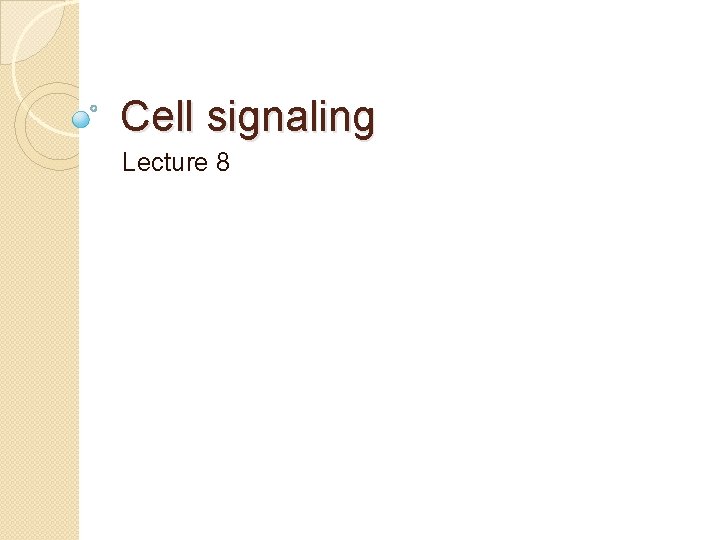 Cell signaling

Lecture 8